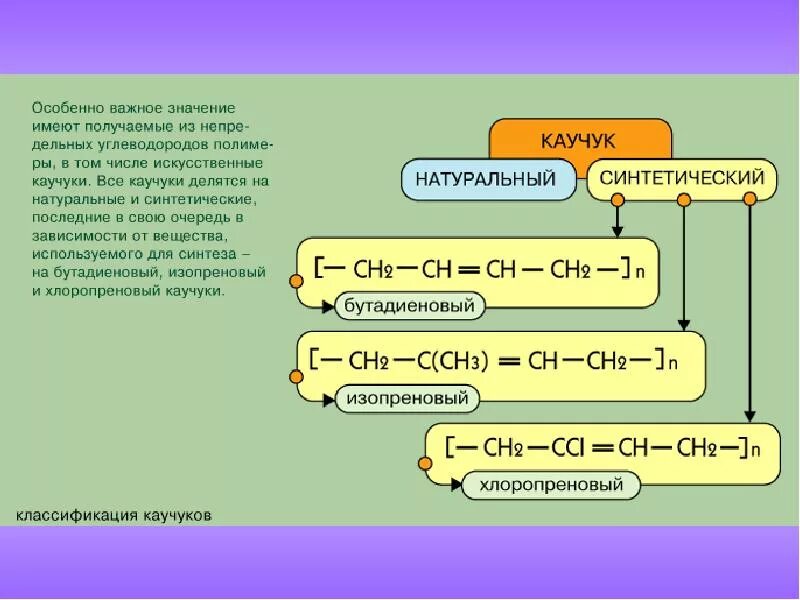 Особенно важное значение имеют получаемые из непредельных углеводородов полимеры, в том числе искусственные каучуки. Все каучуки делятся на натуральные и синтетические, последние в свою очередь в зависимости от вещества, используемого для синтеза – на бутадиеновый, изопреновый и хлоропреновый каучуки.

КАУЧУК

НАТУРАЛЬНЫЙ

СИНТЕТИЧЕСКИЙ

$[-CH_2-CH=CH-CH_2-]_n$

бутадиеновый

$[-CH_2-C(CH_3)=CH-CH_2-]_n$

изопреновый

$[-CH_2-CCl=CH-CH_2-]_n$

хлоропреновый

классификация каучуков